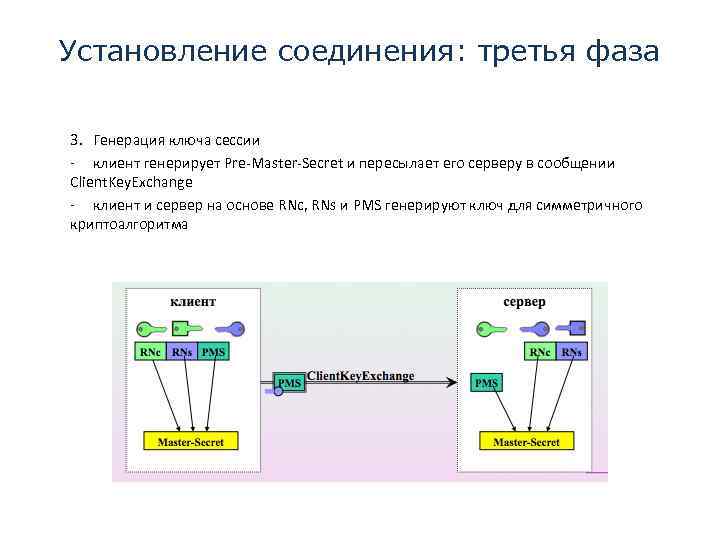 Установление соединения: третья фаза

3. Генерация ключа сессии

- клиент генерирует Pre-Master-Secret и пересылает его серверу в сообщении ClientKeyExchange

- клиент и сервер на основе RNc, RNs и PMS генерируют ключ для симметричного криптоалгоритма

клиент

RNc RNs PMS

Master-Secret

PMS ClientKeyExchange

сервер

RNc RNs

PMS

Master-Secret